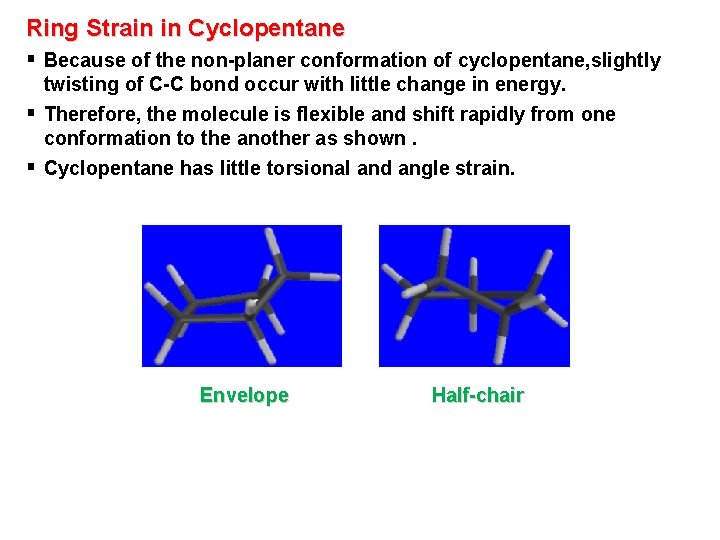 Ring Strain in Cyclopentane

▪ Because of the non-planer conformation of cyclopentane,slightly twisting of C-C bond occur with little change in energy.

▪ Therefore, the molecule is flexible and shift rapidly from one conformation to the another as shown .

▪ Cyclopentane has little torsional and angle strain.

Envelope

Half-chair